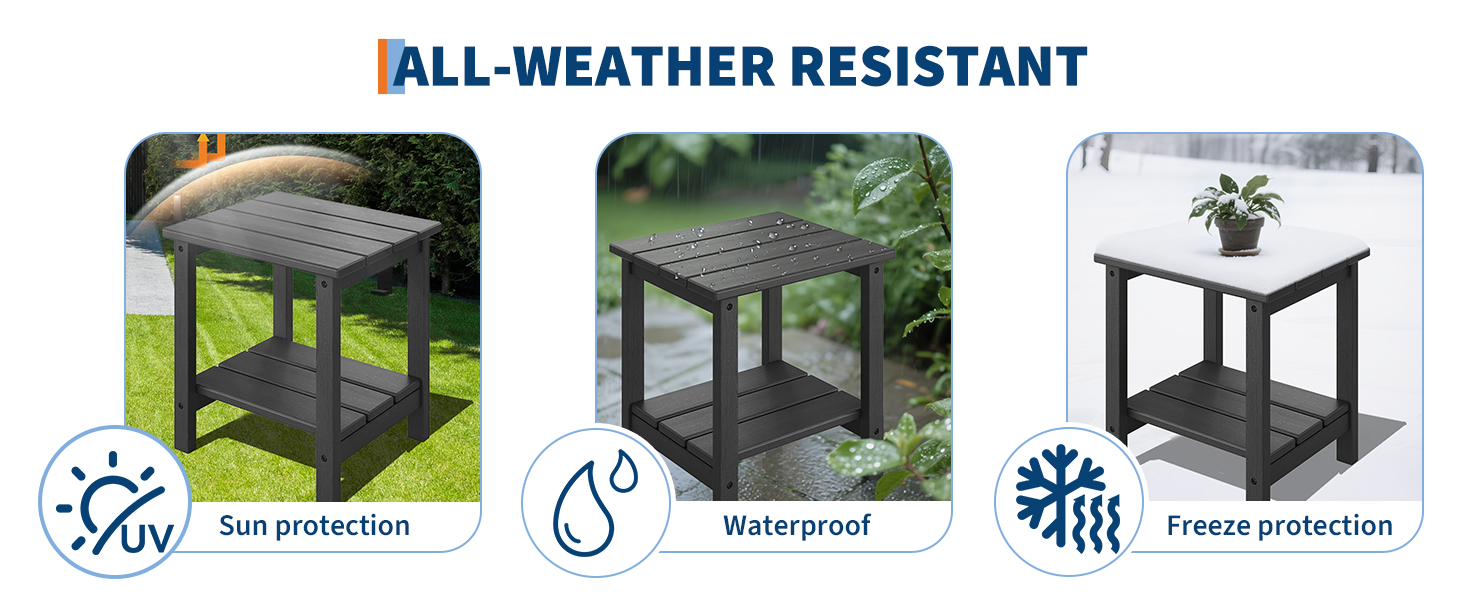 ALL-WEATHER RESISTANT

UV

Sun protection

Waterproof

Freeze protection